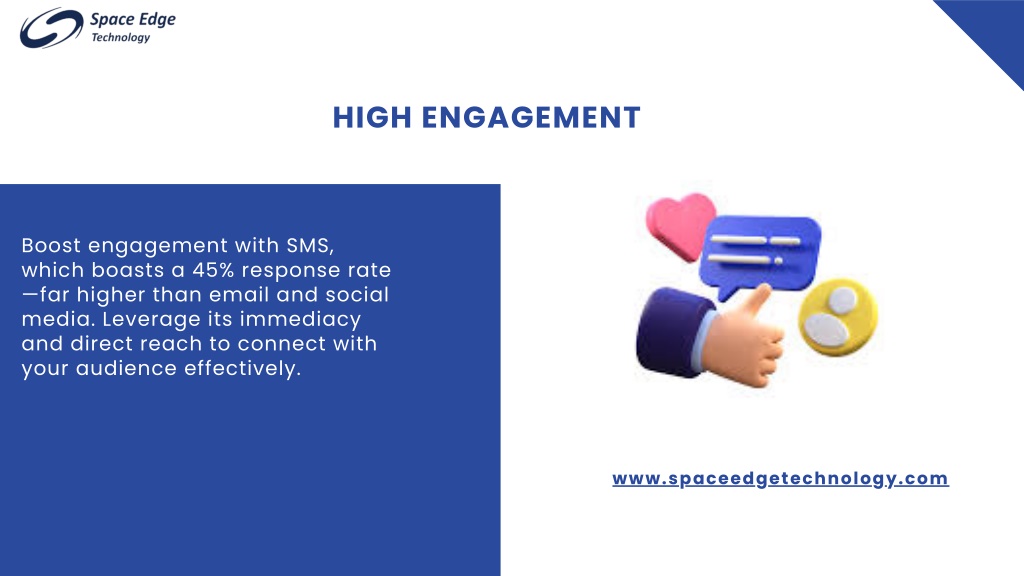 Space Edge
Technology

HIGH ENGAGEMENT

Boost engagement with SMS, which boasts a 45% response rate —far higher than email and social media. Leverage its immediacy and direct reach to connect with your audience effectively.

www.spaceedgetechnology.com